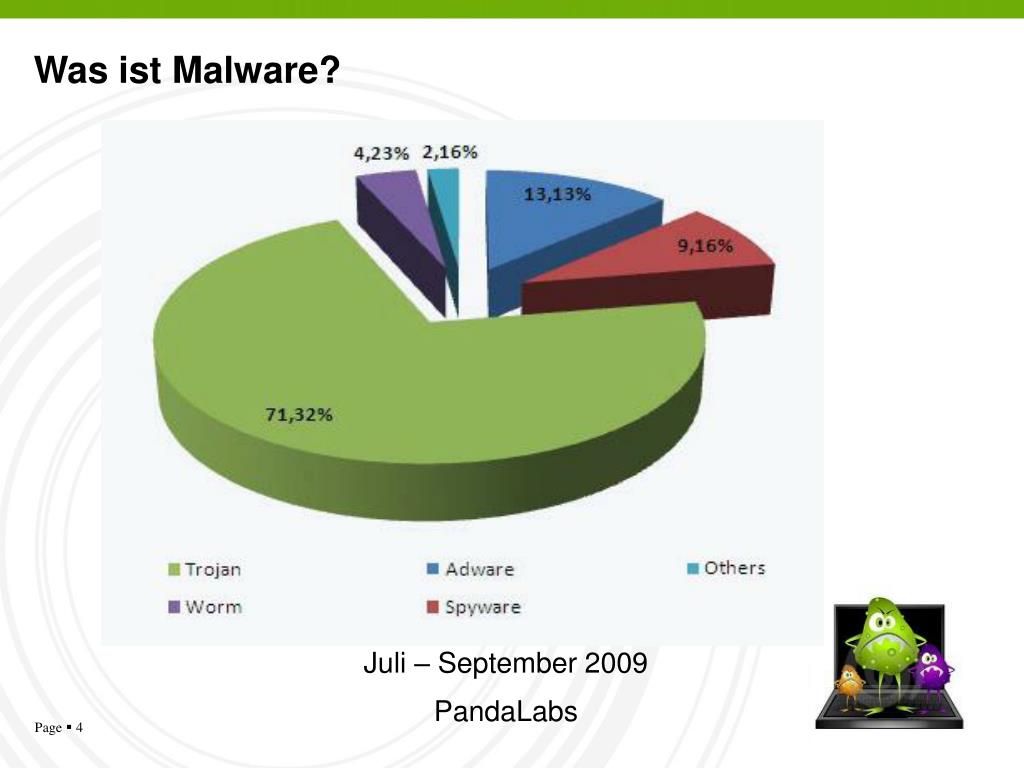 Was ist Malware?

4,23%
2,16%
13,13%
9,16%
71,32%

Trojan
Adware
Others
Worm
Spyware

Juli – September 2009

PandaLabs

Page ▪ 4